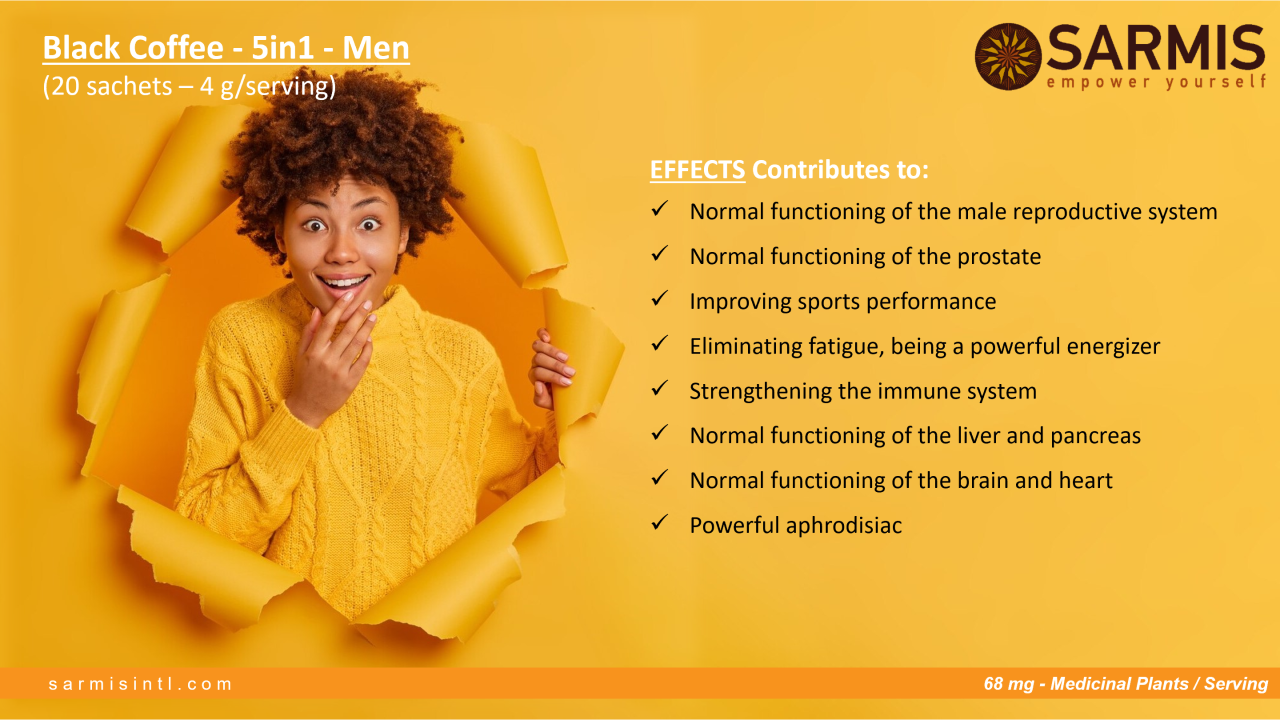 Black Coffee - 5in1 - Men
(20 sachets – 4 g/serving)

SARMIS
empower yourself

EFFECTS Contributes to:
✓ Normal functioning of the male reproductive system
✓ Normal functioning of the prostate
✓ Improving sports performance
✓ Eliminating fatigue, being a powerful energizer
✓ Strengthening the immune system
✓ Normal functioning of the liver and pancreas
✓ Normal functioning of the brain and heart
✓ Powerful aphrodisiac

sarmisintl.com

68 mg - Medicinal Plants / Serving